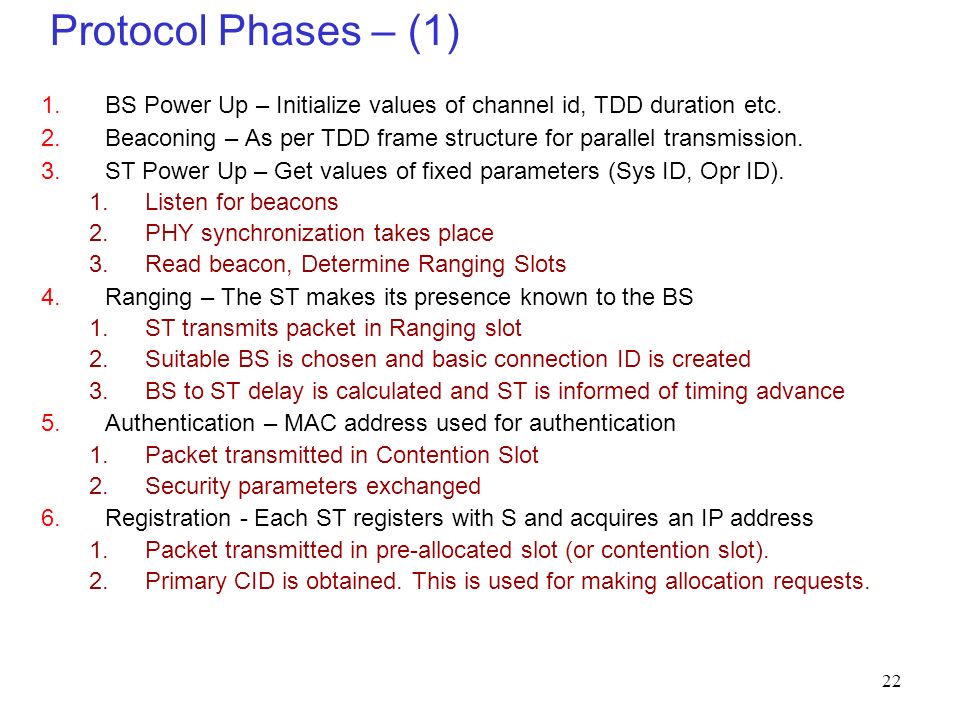 Protocol Phases – (1)

1. BS Power Up – Initialize values of channel id, TDD duration etc.
2. Beaconing – As per TDD frame structure for parallel transmission.
3. ST Power Up – Get values of fixed parameters (Sys ID, Opr ID).
   1. Listen for beacons
   2. PHY synchronization takes place
   3. Read beacon, Determine Ranging Slots
4. Ranging – The ST makes its presence known to the BS
   1. ST transmits packet in Ranging slot
   2. Suitable BS is chosen and basic connection ID is created
   3. BS to ST delay is calculated and ST is informed of timing advance
5. Authentication – MAC address used for authentication
   1. Packet transmitted in Contention Slot
   2. Security parameters exchanged
6. Registration - Each ST registers with S and acquires an IP address
   1. Packet transmitted in pre-allocated slot (or contention slot).
   2. Primary CID is obtained. This is used for making allocation requests.

22